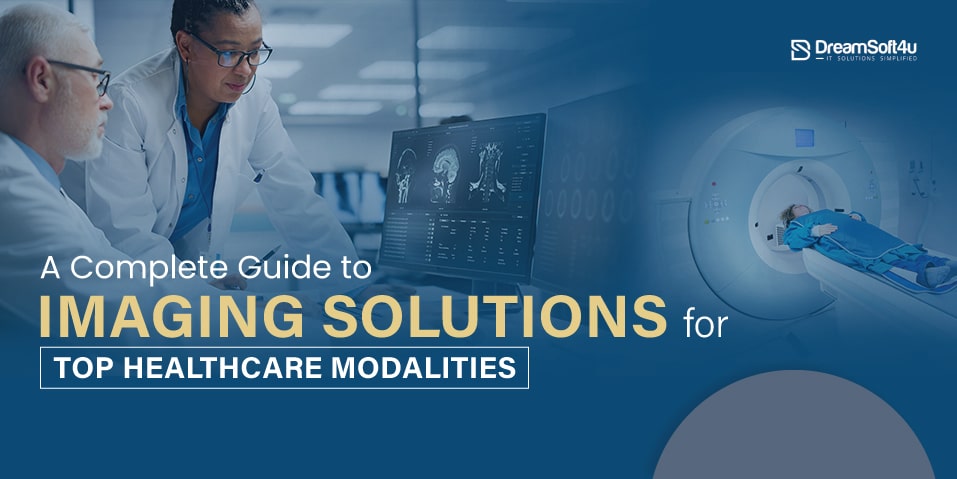 DreamSoft4u
IT SOLUTIONS SIMPLIFIED

A Complete Guide to
IMAGING SOLUTIONS for
TOP HEALTHCARE MODALITIES